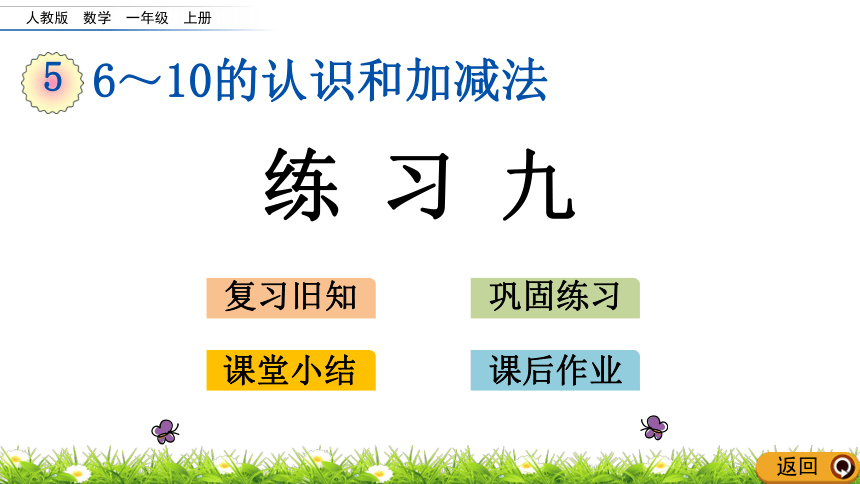 人教版 数学 一年级 上册

5 6～10的认识和加减法

练 习 九

复习旧知

巩固练习

课堂小结

课后作业

返回